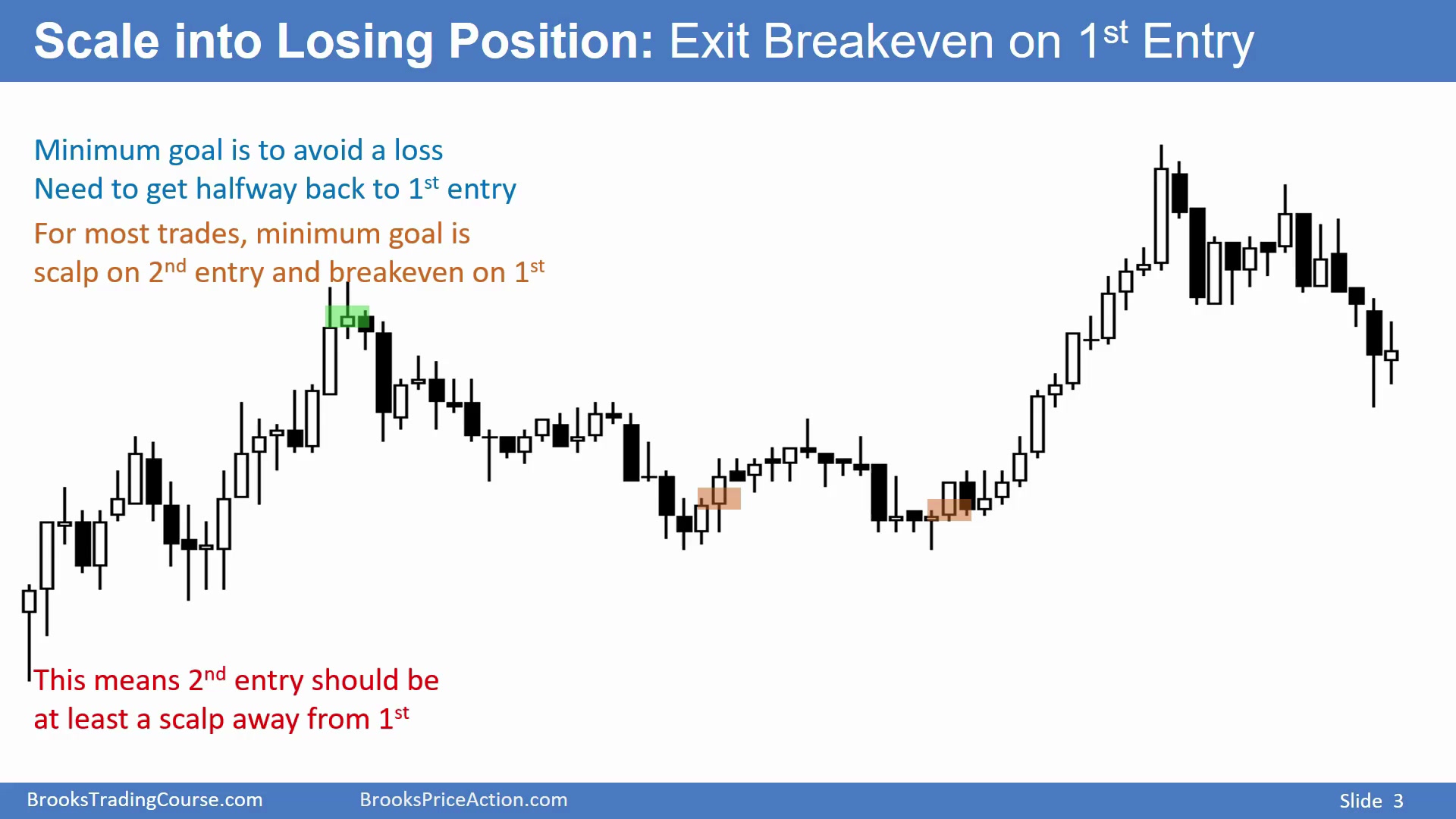 Scale into Losing Position: Exit Breakeven on 1$^{st}$ Entry

Minimum goal is to avoid a loss
Need to get halfway back to 1$^{st}$ entry

For most trades, minimum goal is scalp on 2$^{nd}$ entry and breakeven on 1$^{st}$

This means 2$^{nd}$ entry should be at least a scalp away from 1$^{st}$

BrooksTradingCourse.com BrooksPriceAction.com Slide 3